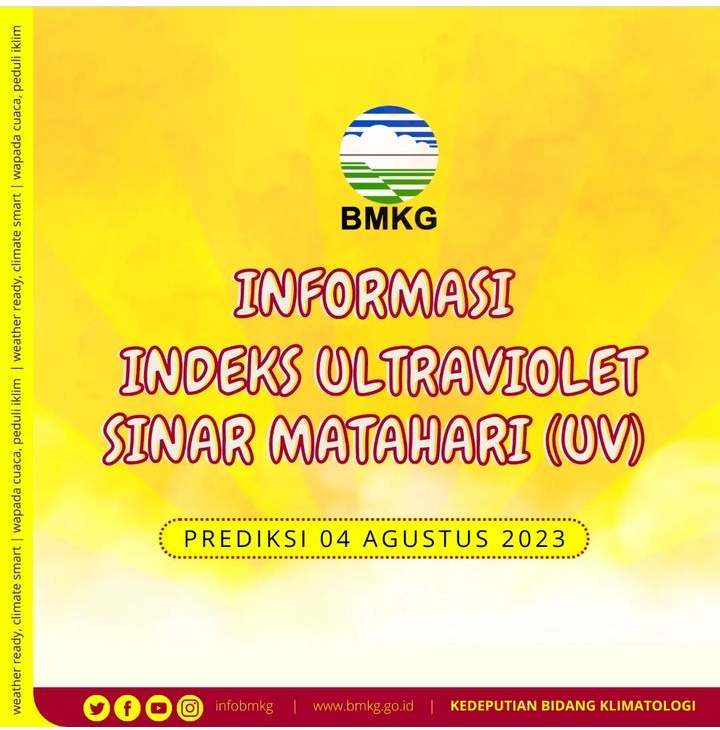 weather ready, climate smart | wapada cuaca, peduli iklim | weather ready, climate smart | wapada cuaca, peduli iklim

BMKG

INFORMASI
INDEKS ULTRAVIOLET
SINAR MATAHARI (UV)

PREDIKSI 04 AGUSTUS 2023

infobmkg | www.bmkg.go.id | KEDEPUTIAN BIDANG KLIMATOLOGI